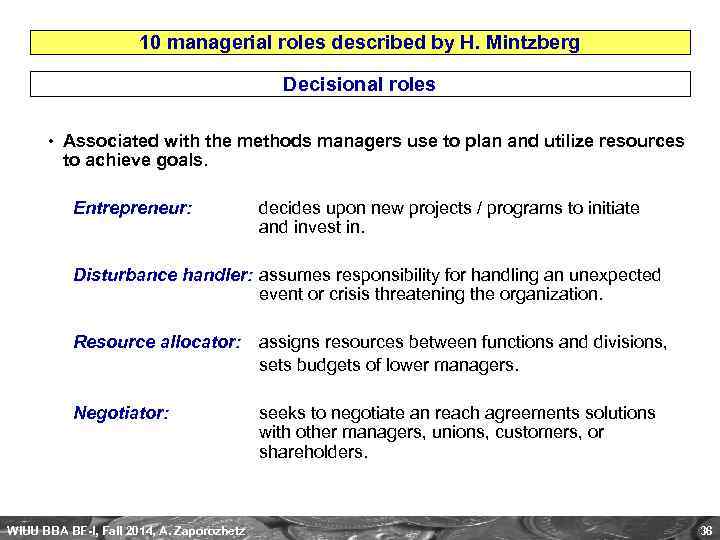 10 managerial roles described by H. Mintzberg

Decisional roles

• Associated with the methods managers use to plan and utilize resources to achieve goals.

Entrepreneur: decides upon new projects / programs to initiate and invest in.

Disturbance handler: assumes responsibility for handling an unexpected event or crisis threatening the organization.

Resource allocator: assigns resources between functions and divisions, sets budgets of lower managers.

Negotiator: seeks to negotiate an reach agreements solutions with other managers, unions, customers, or shareholders.

WIUU BBA BF-I, Fall 2014, A. Zaporozhetz 36